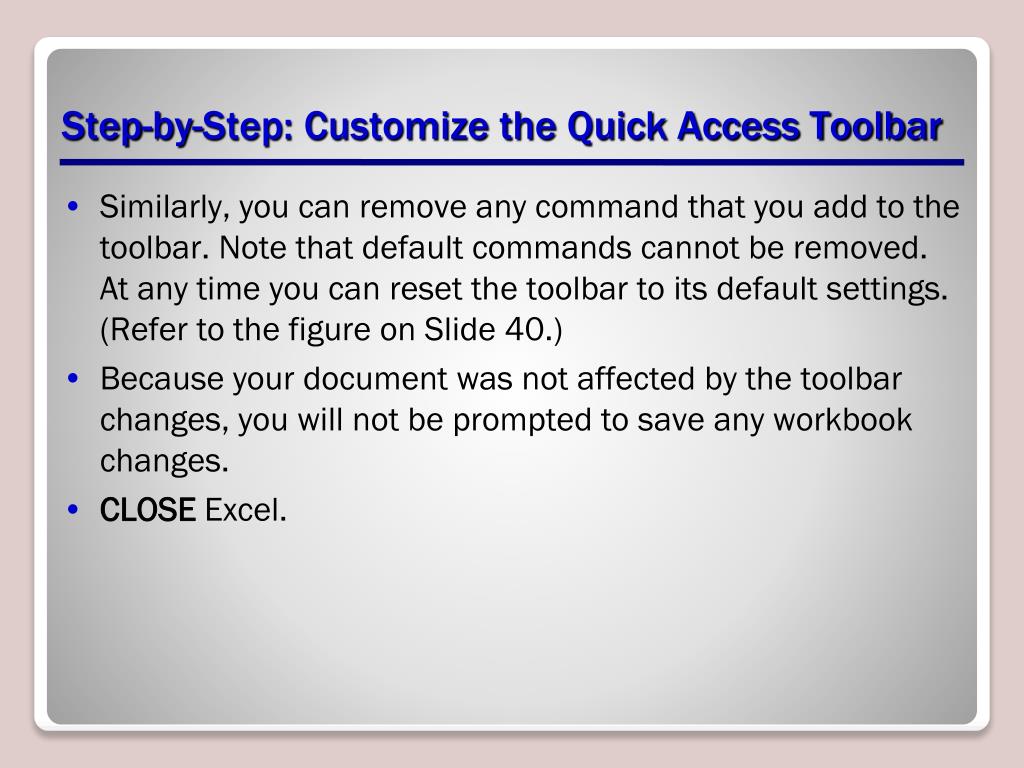 Step-by-Step: Customize the Quick Access Toolbar

• Similarly, you can remove any command that you add to the toolbar. Note that default commands cannot be removed. At any time you can reset the toolbar to its default settings. (Refer to the figure on Slide 40.)

• Because your document was not affected by the toolbar changes, you will not be prompted to save any workbook changes.

• CLOSE Excel.